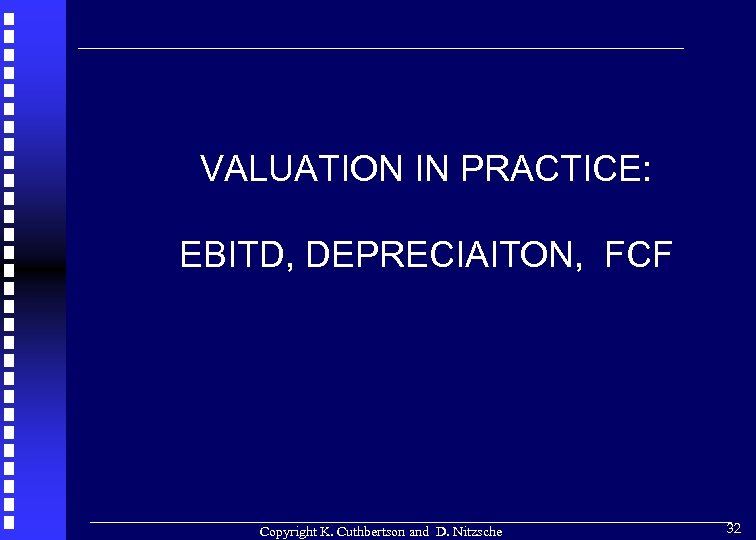 VALUATION IN PRACTICE:

EBITD, DEPRECIAITON, FCF

Copyright K. Cuthbertson and D. Nitzsche

32